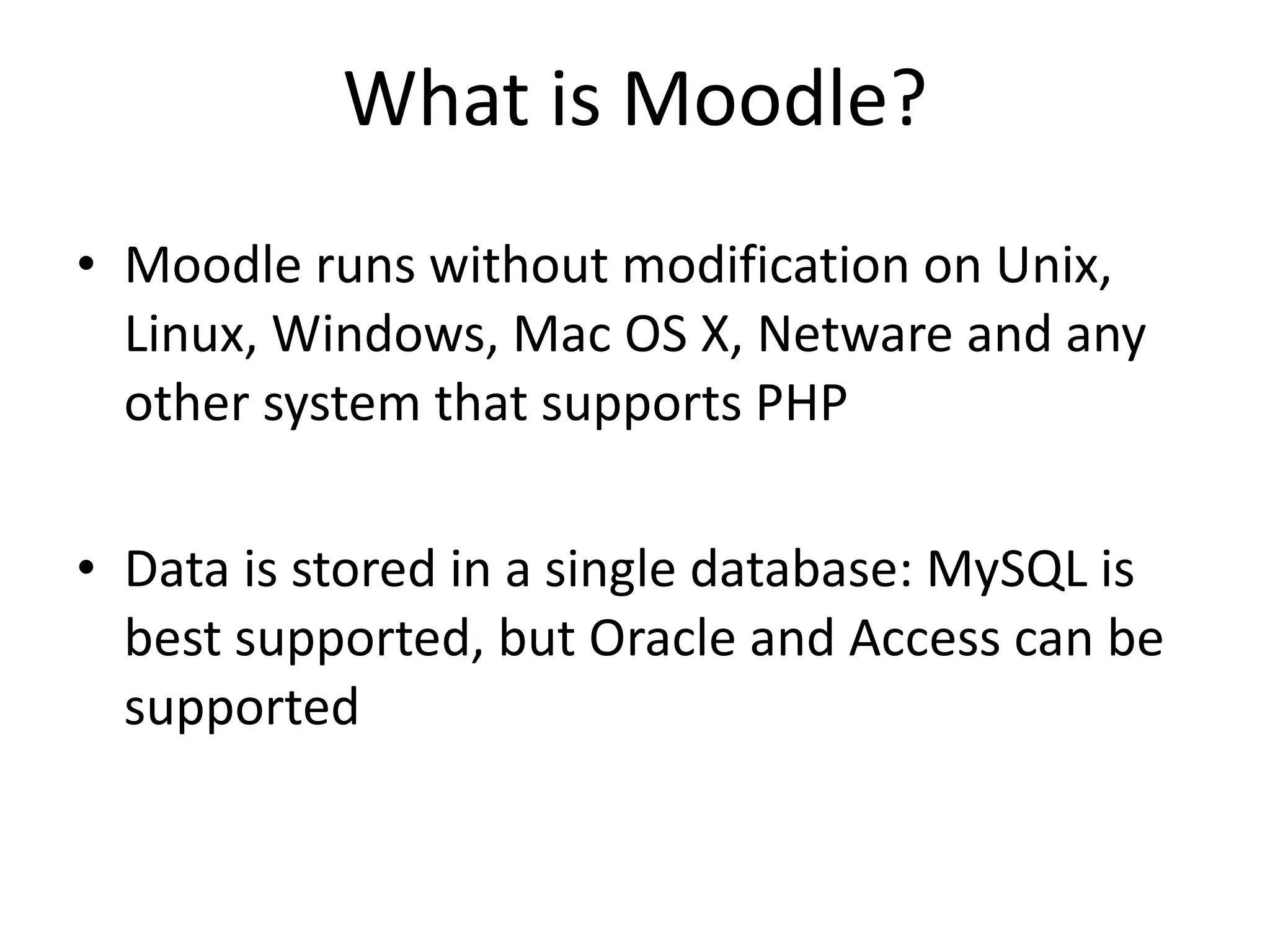 What is Moodle?

• Moodle runs without modification on Unix, Linux, Windows, Mac OS X, Netware and any other system that supports PHP

• Data is stored in a single database: MySQL is best supported, but Oracle and Access can be supported